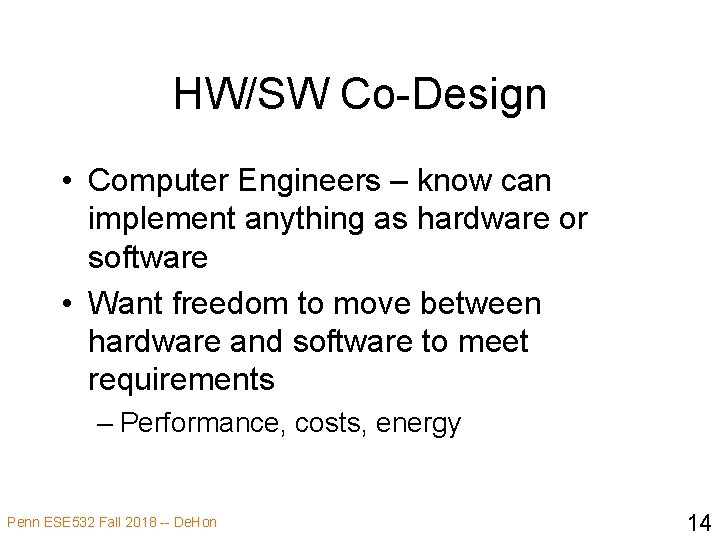 HW/SW Co-Design

• Computer Engineers – know can implement anything as hardware or software

• Want freedom to move between hardware and software to meet requirements

– Performance, costs, energy

Penn ESE532 Fall 2018 -- DeHon

14